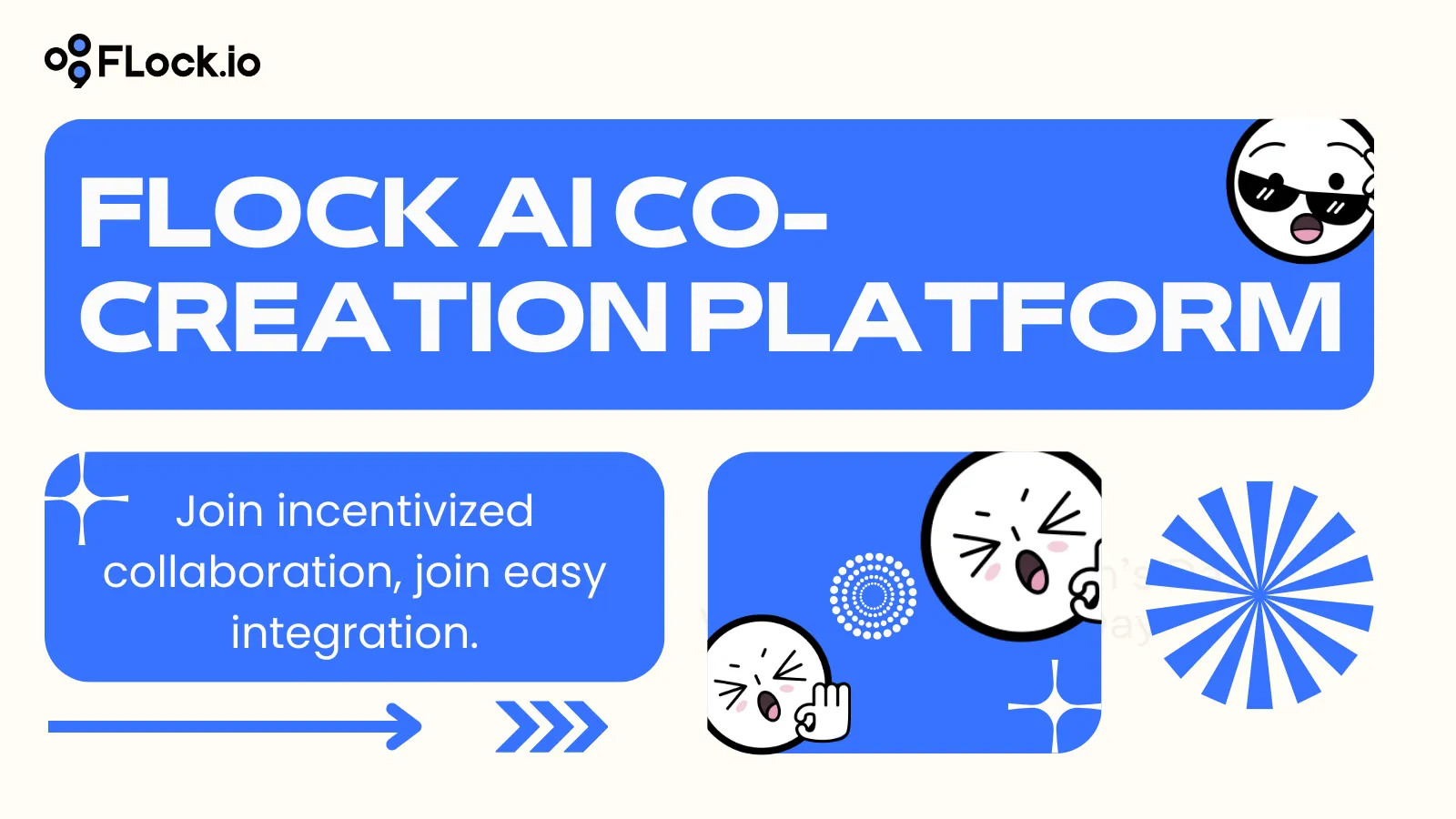 FLock.io

FLOCK AI CO-CREATION PLATFORM

Join incentivized collaboration, join easy integration.